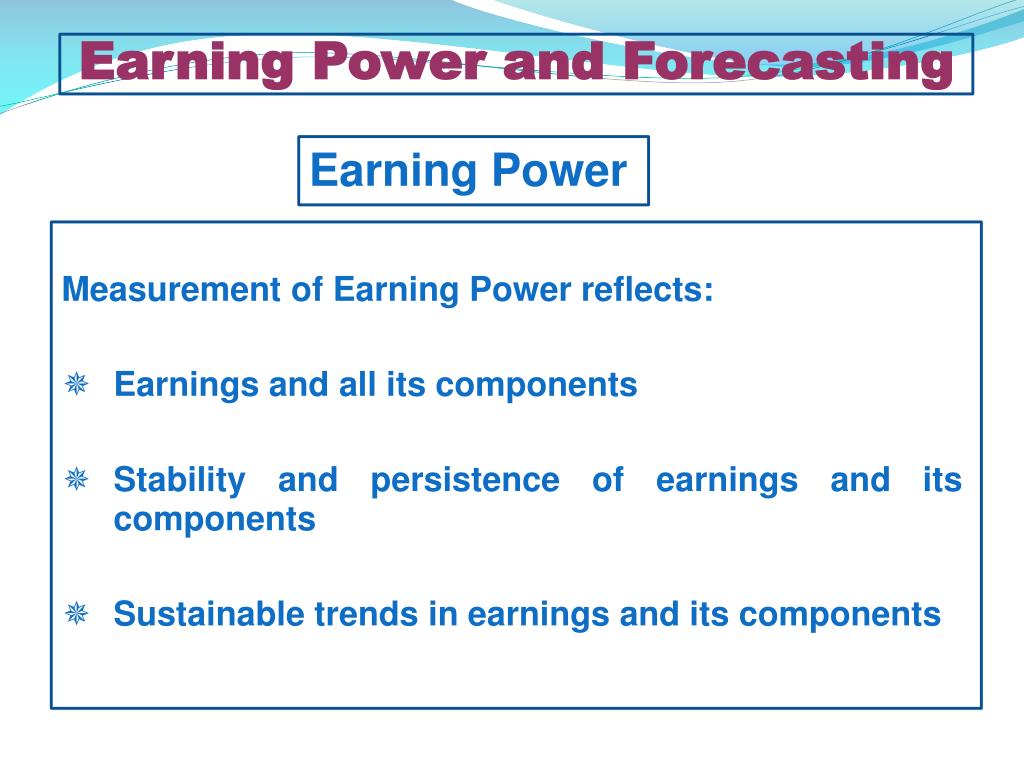 Earning Power and Forecasting

Earning Power

Measurement of Earning Power reflects:

Earnings and all its components

Stability and persistence of earnings and its components

Sustainable trends in earnings and its components